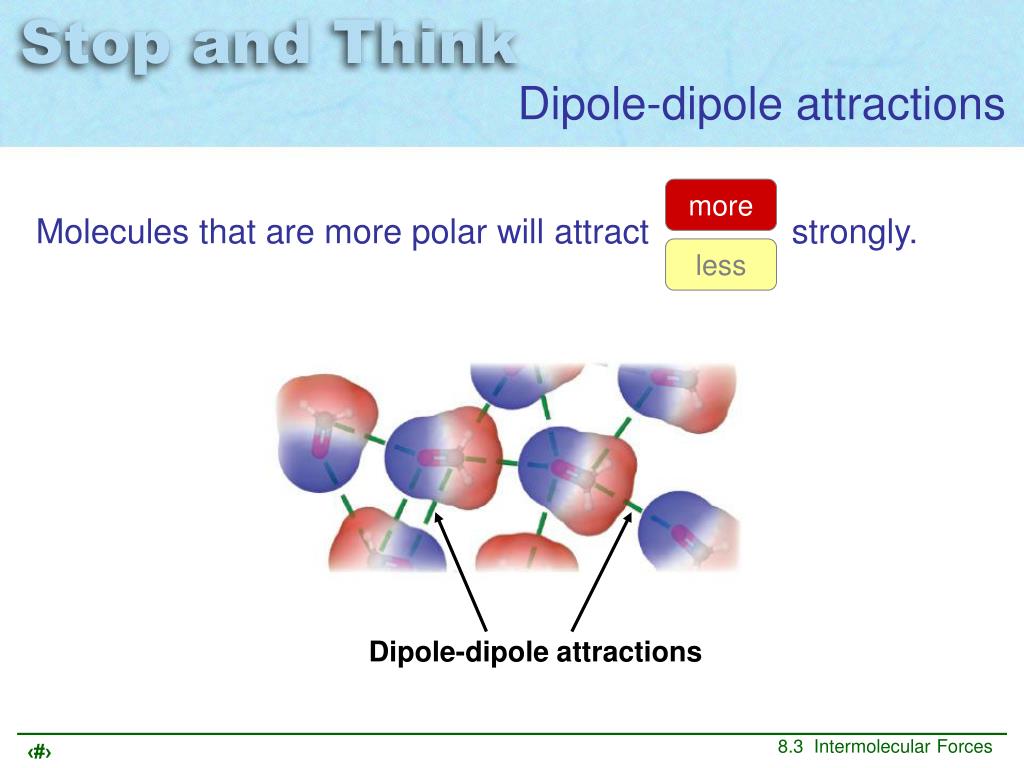 Stop and Think

Dipole-dipole attractions

Molecules that are more polar will attract more less strongly.

Dipole-dipole attractions

‹#›

8.3 Intermolecular Forces